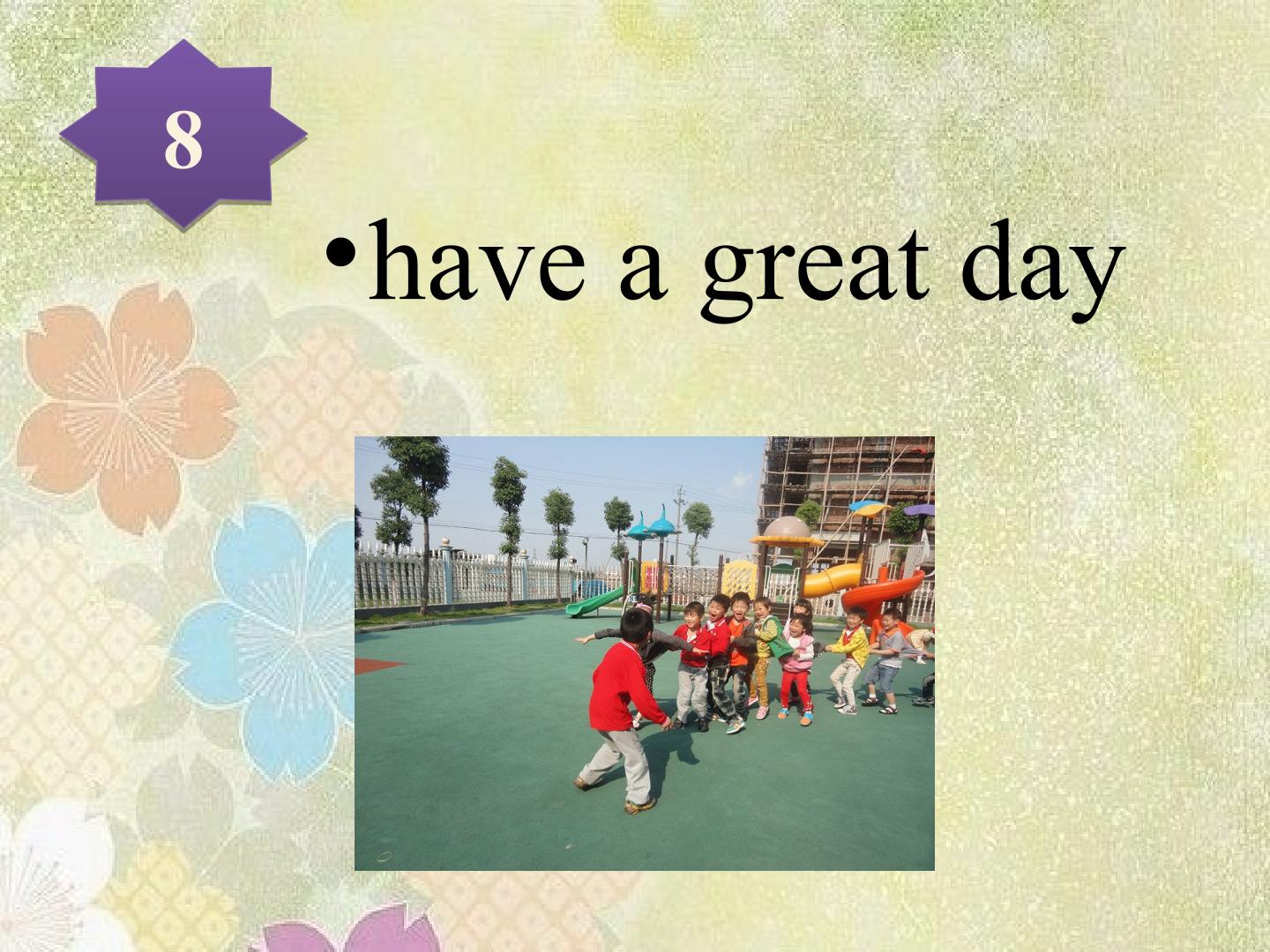 8

• have a great day